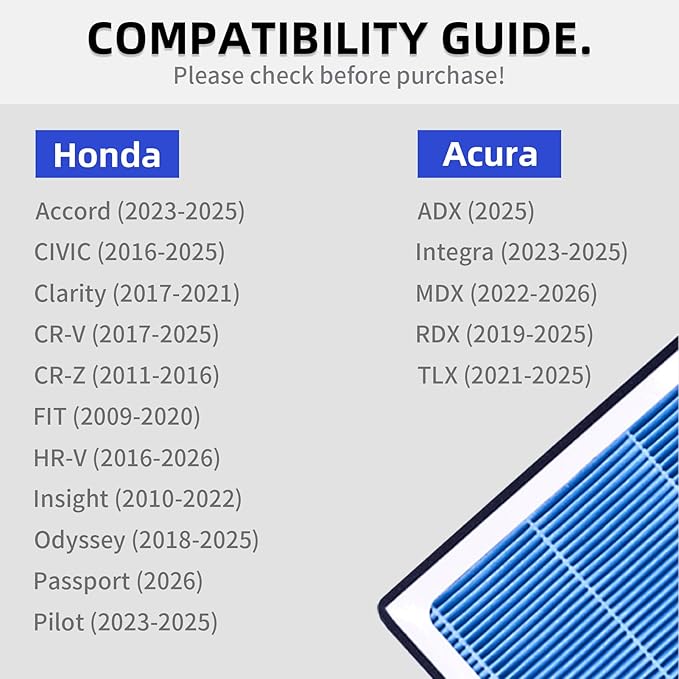 COMPATIBILITY GUIDE.
Please check before purchase!

Honda

Accord (2023-2025)
CIVIC (2016-2025)
Clarity (2017-2021)
CR-V (2017-2025)
CR-Z (2011-2016)
FIT (2009-2020)
HR-V (2016-2026)
Insight (2010-2022)
Odyssey (2018-2025)
Passport (2026)
Pilot (2023-2025)

Acura

ADX (2025)
Integra (2023-2025)
MDX (2022-2026)
RDX (2019-2025)
TLX (2021-2025)